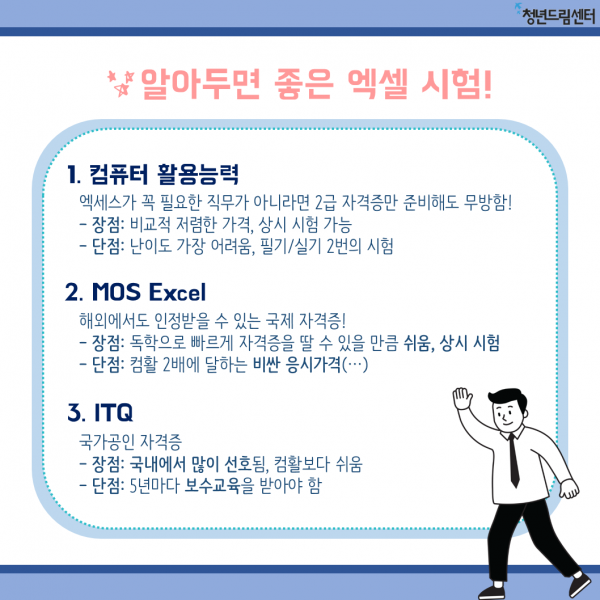 청년드림센터

알아두면 좋은 엑셀 시험!

1. 컴퓨터 활용능력
엑세스가 꼭 필요한 직무가 아니라면 2급 자격증만 준비해도 무방함!
- 장점: 비교적 저렴한 가격, 상시 시험 가능
- 단점: 난이도 가장 어려움, 필기/실기 2번의 시험

2. MOS Excel
해외에서도 인정받을 수 있는 국제 자격증!
- 장점: 독학으로 빠르게 자격증을 딸 수 있을 만큼 쉬움, 상시 시험
- 단점: 컴활 2배에 달하는 비싼 응시가격(…)

3. ITQ
국가공인 자격증
- 장점: 국내에서 많이 선호됨, 컴활보다 쉬움
- 단점: 5년마다 보수교육을 받아야 함